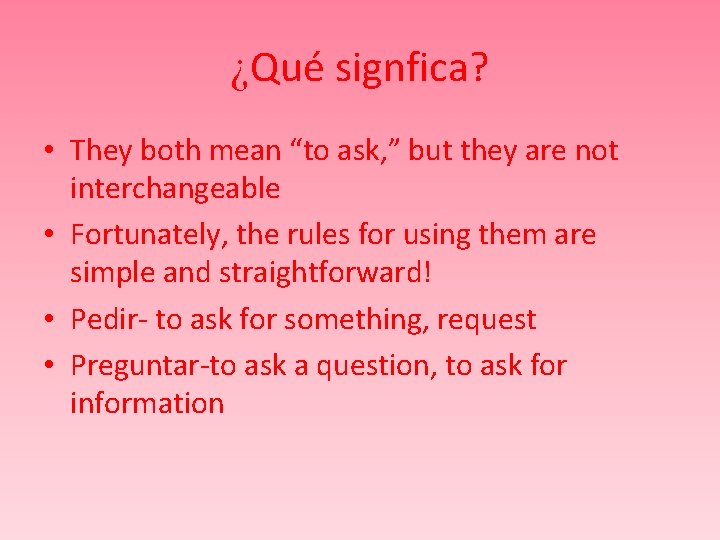 ¿Qué signfica?

• They both mean “to ask,” but they are not interchangeable
• Fortunately, the rules for using them are simple and straightforward!
• Pedir- to ask for something, request
• Preguntar-to ask a question, to ask for information